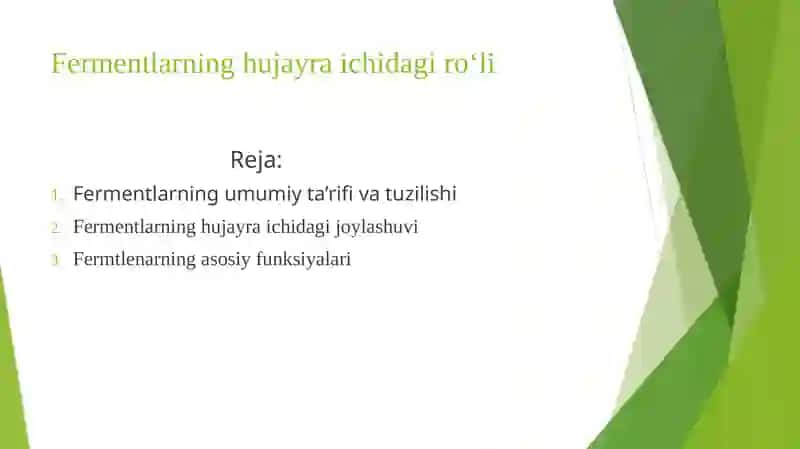 Fermentlarning hujayra ichidagi ro‘li

Reja:

1. Fermentlarning umumiy ta’rifi va tuzilishi
2. Fermentlarning hujayra ichidagi joylashuvi
3. Fermtlenarning asosiy funksiyalari